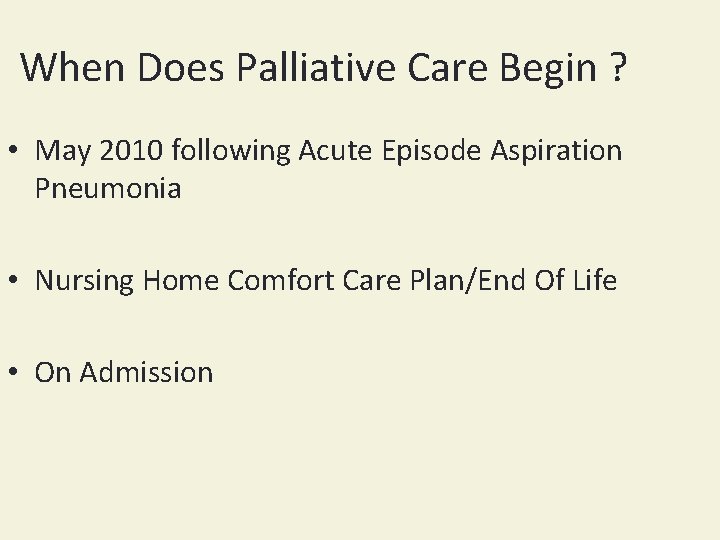 When Does Palliative Care Begin ?

• May 2010 following Acute Episode Aspiration Pneumonia

• Nursing Home Comfort Care Plan/End Of Life

• On Admission